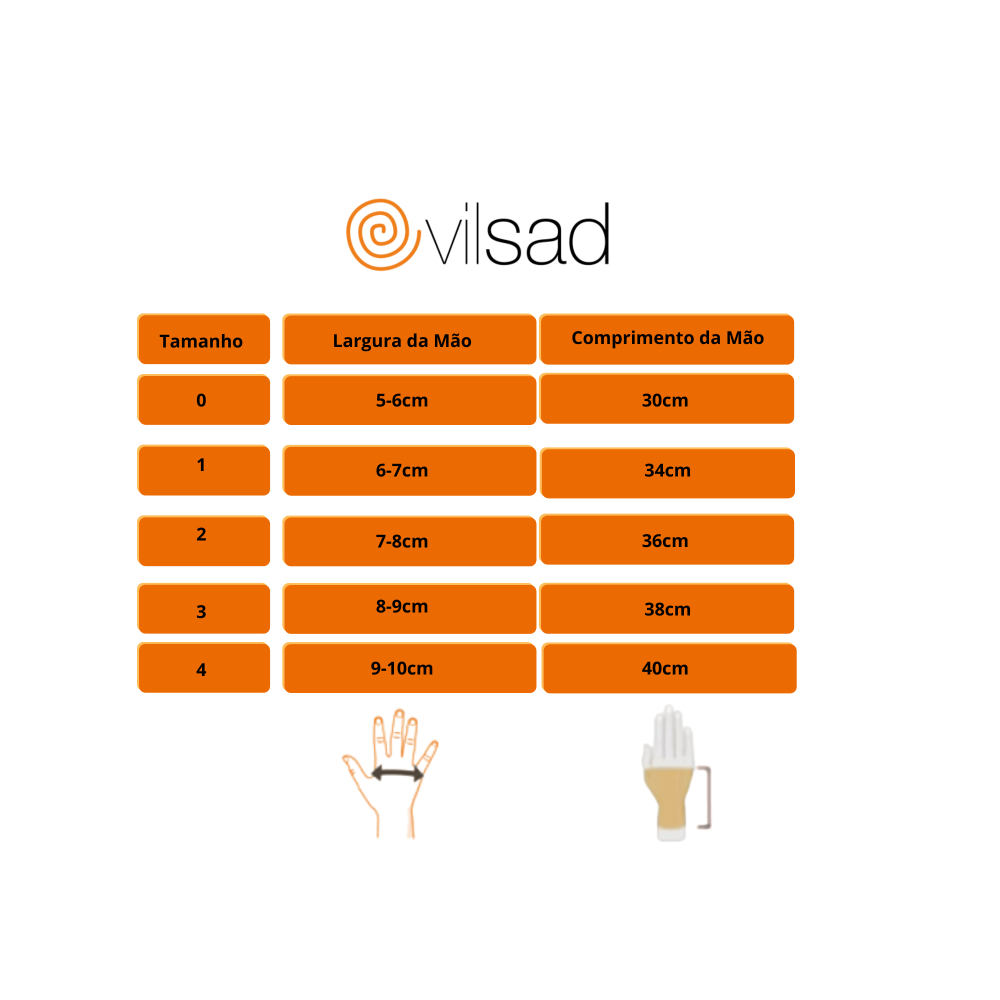 vilsad

| Tamanho | Largura da Mão | Comprimento da Mão |
|---|---|---|
| 0 | 5-6cm | 30cm |
| 1 | 6-7cm | 34cm |
| 2 | 7-8cm | 36cm |
| 3 | 8-9cm | 38cm |
| 4 | 9-10cm | 40cm |